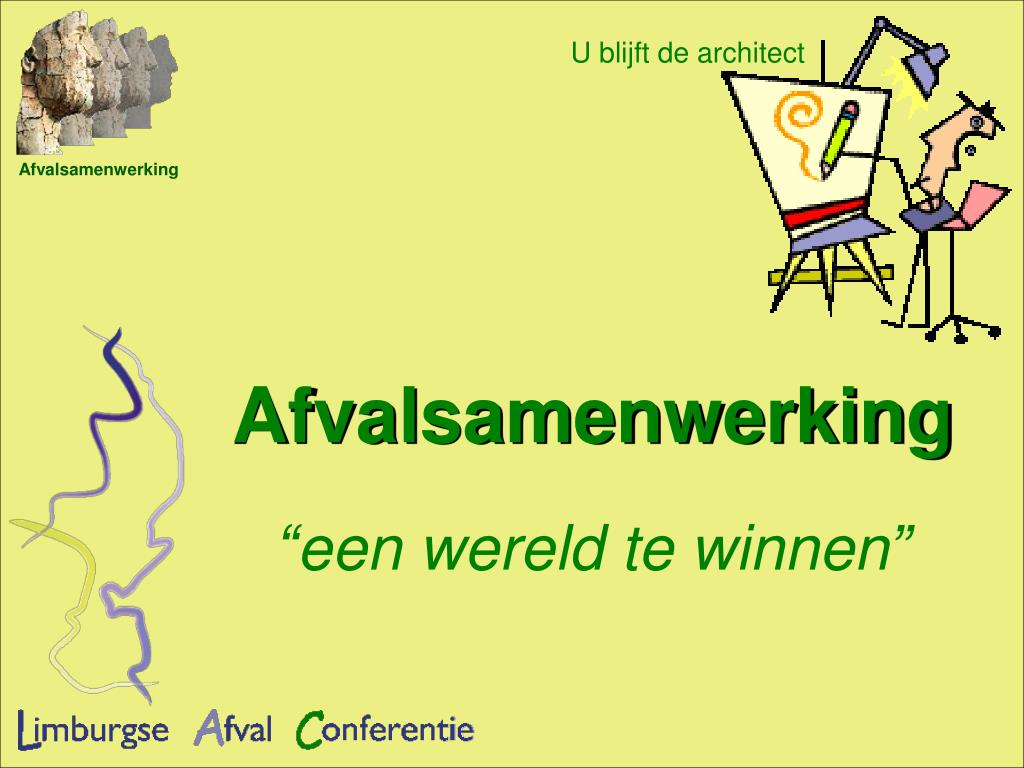 Afvalsamenwerking

U blijft de architect

Afvalsamenwerking

“een wereld te winnen”

Limburgse Afval Conferentie